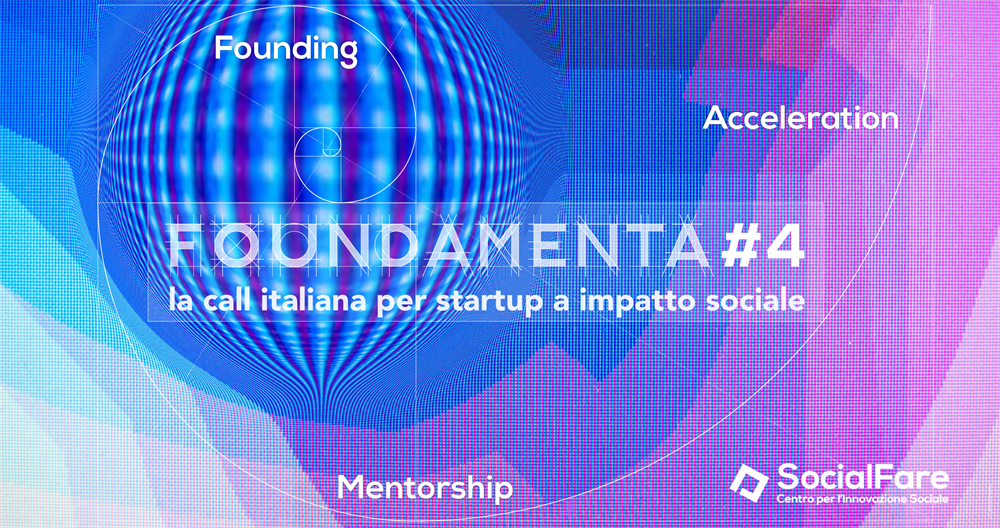 Founding

Acceleration

FOUNDAMENTA #4
la call italiana per startup a impatto sociale

Mentorship

SocialFare
Centro per l'Innovazione Sociale